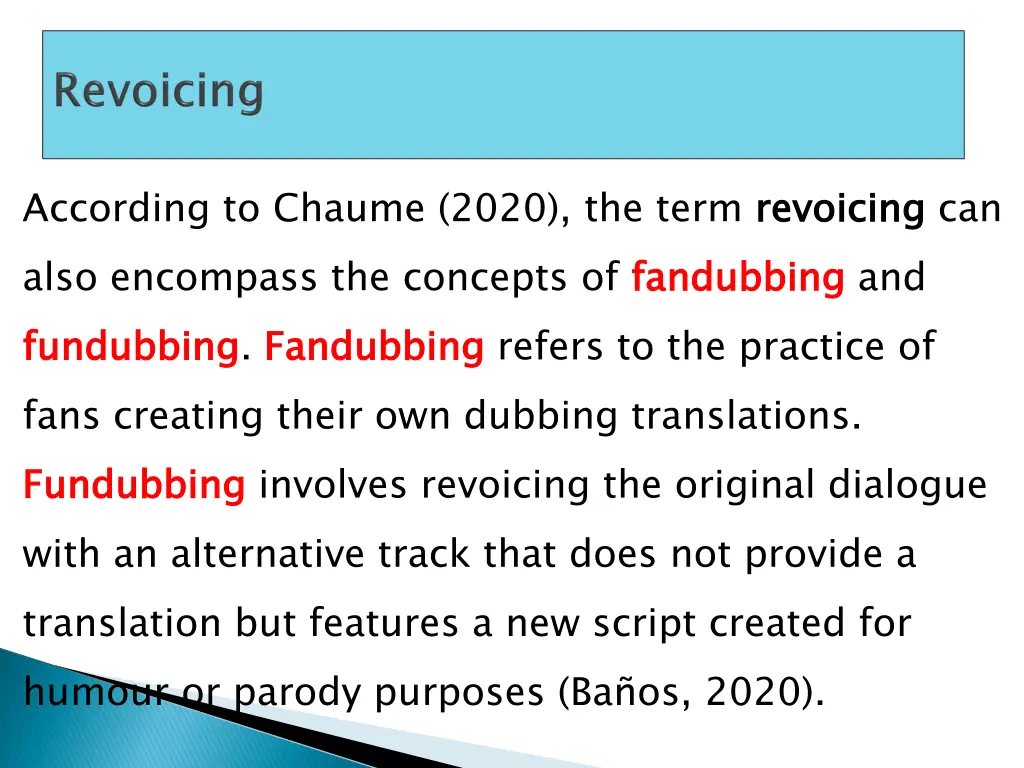 Revoicing

According to Chaume (2020), the term revoicing can also encompass the concepts of fandubbing and fundubbing. Fandubbing refers to the practice of fans creating their own dubbing translations. Fundubbing involves revoicing the original dialogue with an alternative track that does not provide a translation but features a new script created for humour or parody purposes (Baños, 2020).